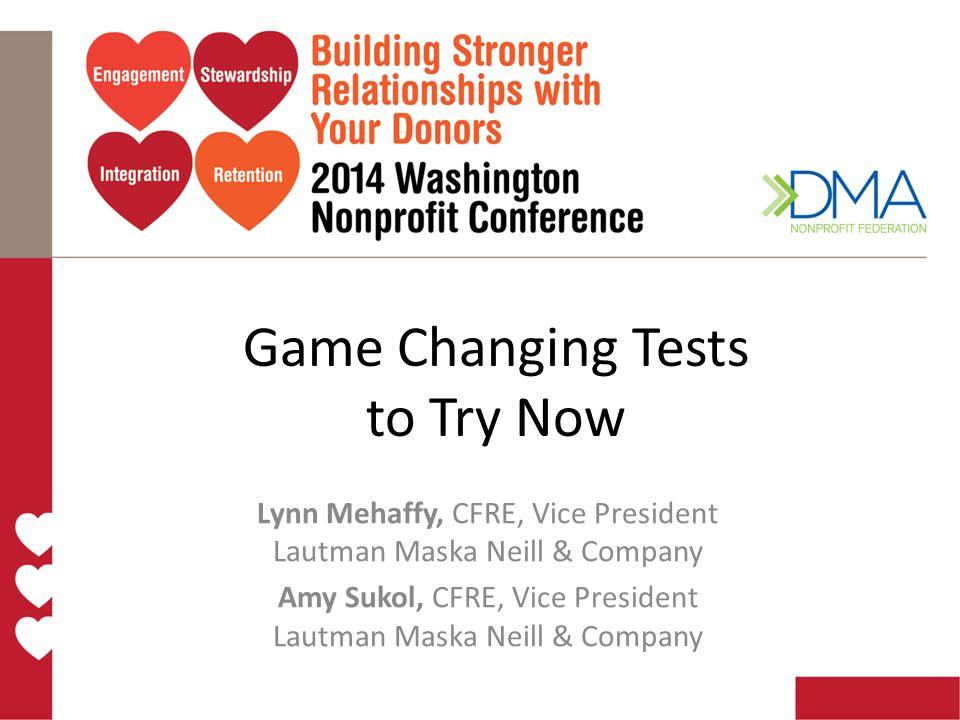 Engagement Stewardship
Integration Retention

Building Stronger Relationships with Your Donors
2014 Washington Nonprofit Conference

DMA
NONPROFIT FEDERATION

Game Changing Tests to Try Now

Lynn Mehaffy, CFRE, Vice President
Lautman Maska Neill & Company

Amy Sukol, CFRE, Vice President
Lautman Maska Neill & Company